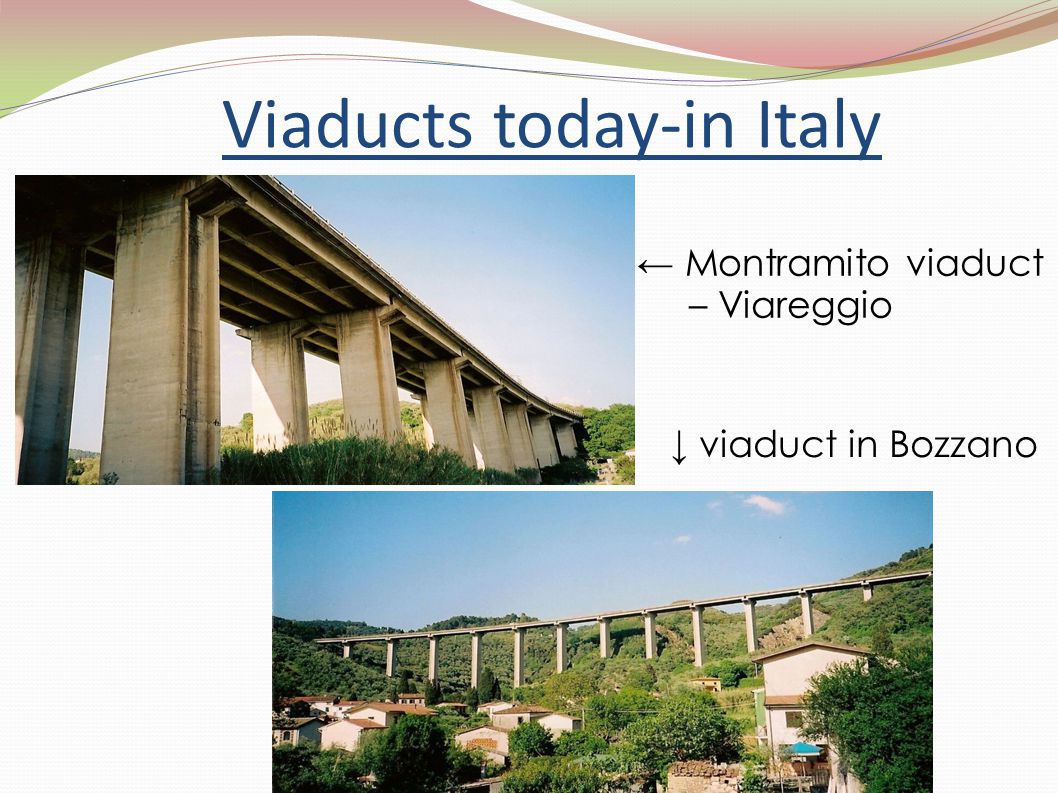 Viaducts today-in Italy

← Montramito viaduct – Viareggio

↓ viaduct in Bozzano